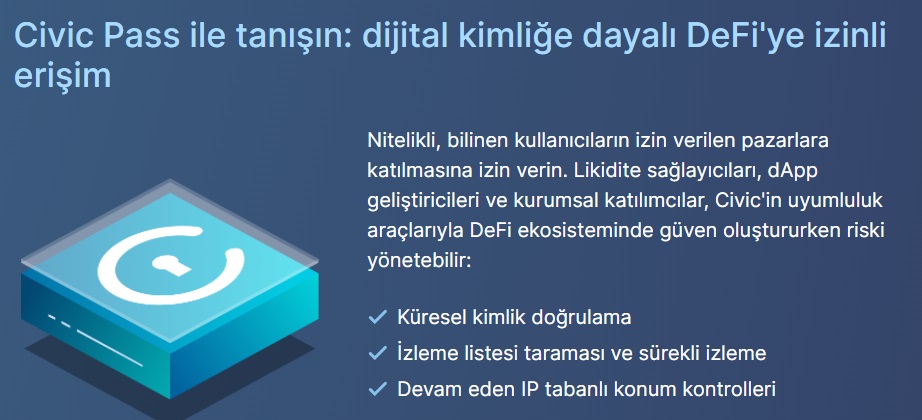 Civic Pass ile tanışın: dijital kimliğe dayalı DeFi'ye izinli erişim

Nitelikli, bilinen kullanıcıların izin verilen pazarlara katılmasına izin verin. Likidite sağlayıcıları, dApp geliştiricileri ve kurumsal katılımcılar, Civic'in uyumluluk araçlarıyla DeFi ekosisteminde güven oluştururken riski yönetebilir:

✓ Küresel kimlik doğrulama
✓ İzleme listesi taraması ve sürekli izleme
✓ Devam eden IP tabanlı konum kontrolleri